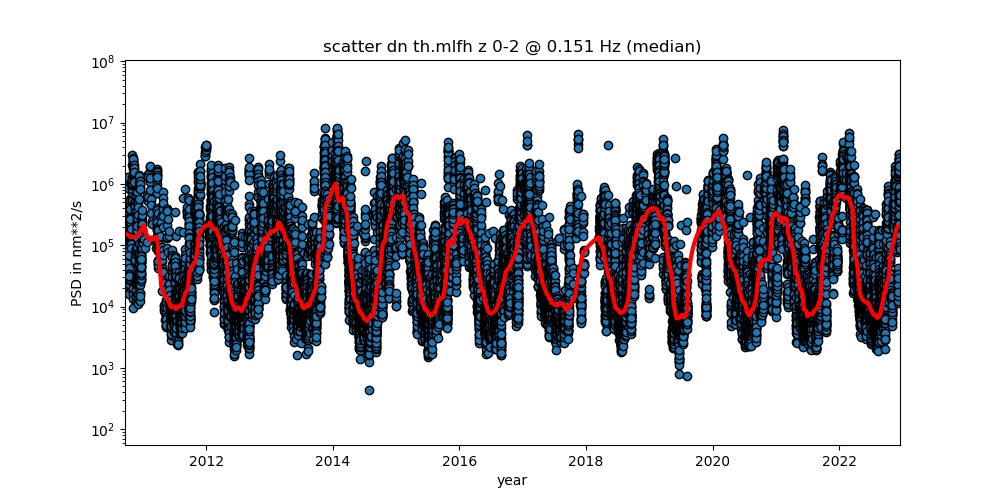 scatter dn th.mlfh z 0-2 @ 0.151 Hz (median)

PSD in nm**2/s

$10^8$
$10^7$
$10^6$
$10^5$
$10^4$
$10^3$
$10^2$

2012 2014 2016 2018 2020 2022

year